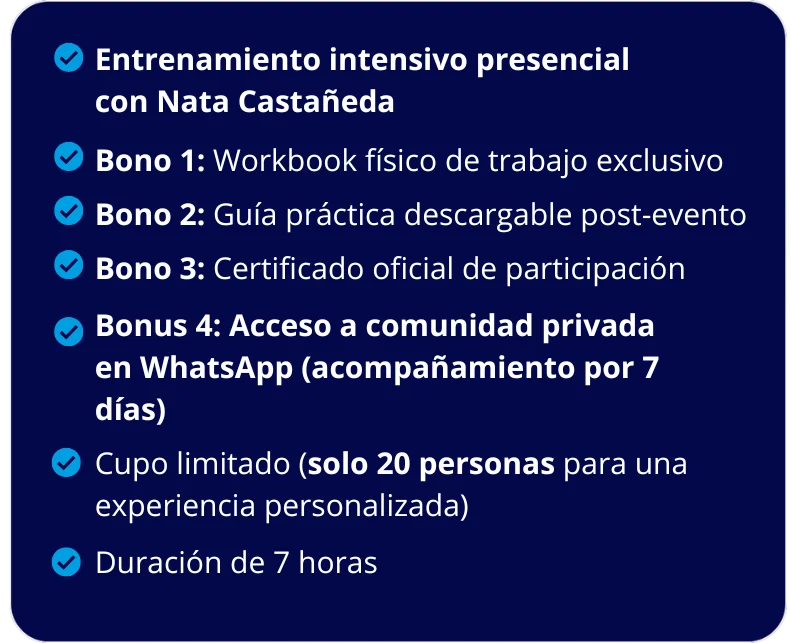 Entrenamiento intensivo presencial con Nata Castañeda

Bono 1: Workbook físico de trabajo exclusivo

Bono 2: Guía práctica descargable post-evento

Bono 3: Certificado oficial de participación

Bonus 4: Acceso a comunidad privada en WhatsApp (acompañamiento por 7 días)

Cupo limitado (solo 20 personas para una experiencia personalizada)

Duración de 7 horas